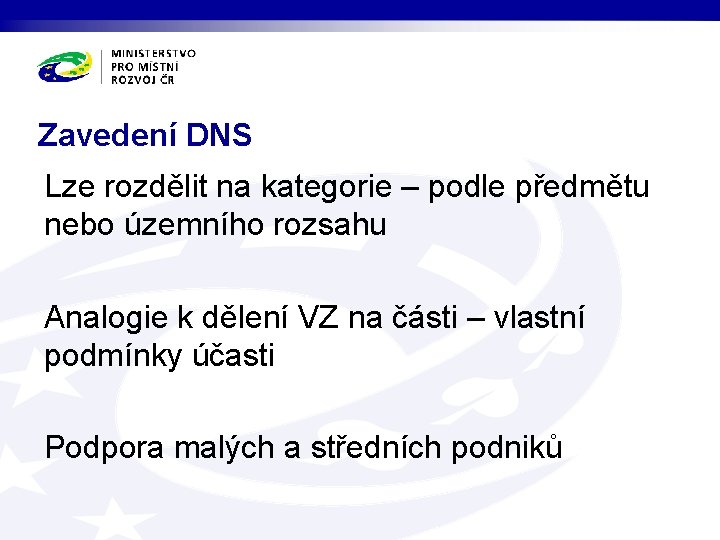 MINISTERSTVO
PRO MÍSTNÍ
ROZVOJ ČR

Zavedení DNS

Lze rozdělit na kategorie – podle předmětu nebo územního rozsahu

Analogie k dělení VZ na části – vlastní podmínky účasti

Podpora malých a středních podniků